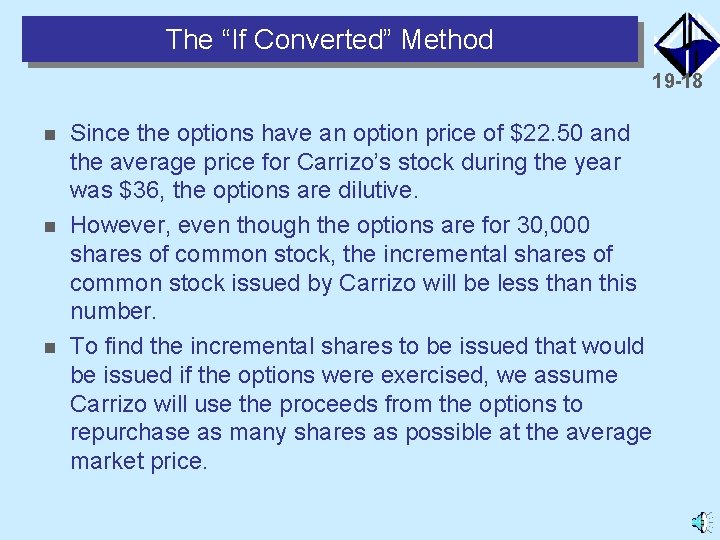 The “If Converted” Method

19-18

- Since the options have an option price of \$22.50 and the average price for Carrizo’s stock during the year was \$36, the options are dilutive.
- However, even though the options are for 30,000 shares of common stock, the incremental shares of common stock issued by Carrizo will be less than this number.
- To find the incremental shares to be issued that would be issued if the options were exercised, we assume Carrizo will use the proceeds from the options to repurchase as many shares as possible at the average market price.